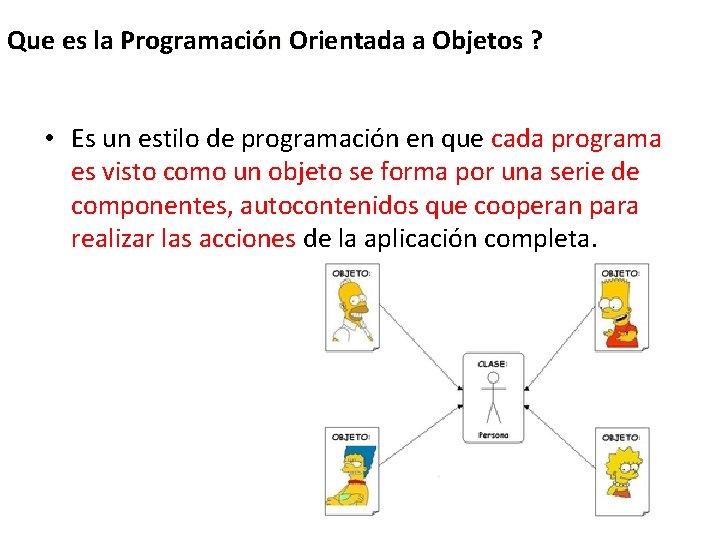 Que es la Programación Orientada a Objetos ?

• Es un estilo de programación en que cada programa es visto como un objeto se forma por una serie de componentes, autocontenidos que cooperan para realizar las acciones de la aplicación completa.

OBJETO:

OBJETO:

CLASE:

Persona

OBJETO:

OBJETO: